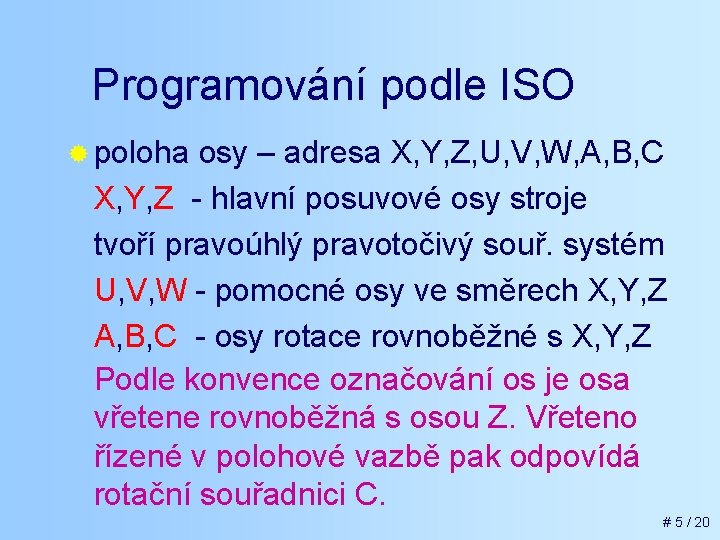 Programování podle ISO

poloha osy – adresa X,Y,Z,U,V,W,A,B,C

X,Y,Z - hlavní posuvové osy stroje

tvoří pravoúhlý pravotočivý souř. systém

U,V,W - pomocné osy ve směrech X,Y,Z

A,B,C - osy rotace rovnoběžné s X,Y,Z

Podle konvence označování os je osa vřetene rovnoběžná s osou Z. Vřeteno řízené v polohové vazbě pak odpovídá rotační souřadnici C.

# 5 / 20